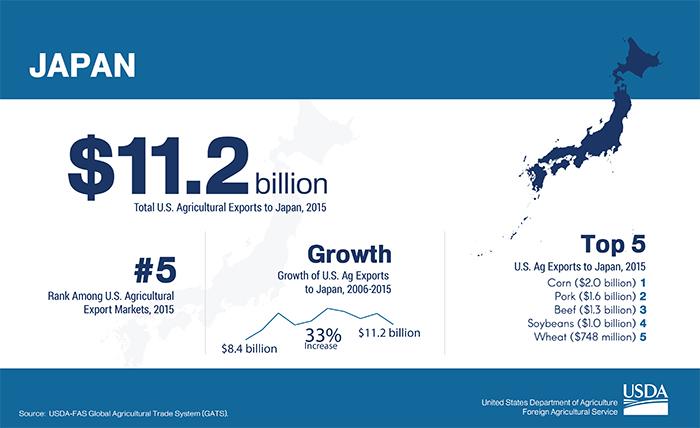 JAPAN

$11.2 billion
Total U.S. Agricultural Exports to Japan, 2015

#5
Rank Among U.S. Agricultural Export Markets, 2015

Growth
Growth of U.S. Ag Exports to Japan, 2006-2015

$8.4 billion
33% Increase
$11.2 billion

Top 5
U.S. Ag Exports to Japan, 2015
Corn ($2.0 billion) 1
Pork ($1.6 billion) 2
Beef ($1.3 billion) 3
Soybeans ($1.0 billion) 4
Wheat ($748 million) 5

Source: USDA-FAS Global Agricultural Trade System (GATS).

USDA
United States Department of Agriculture
Foreign Agricultural Service